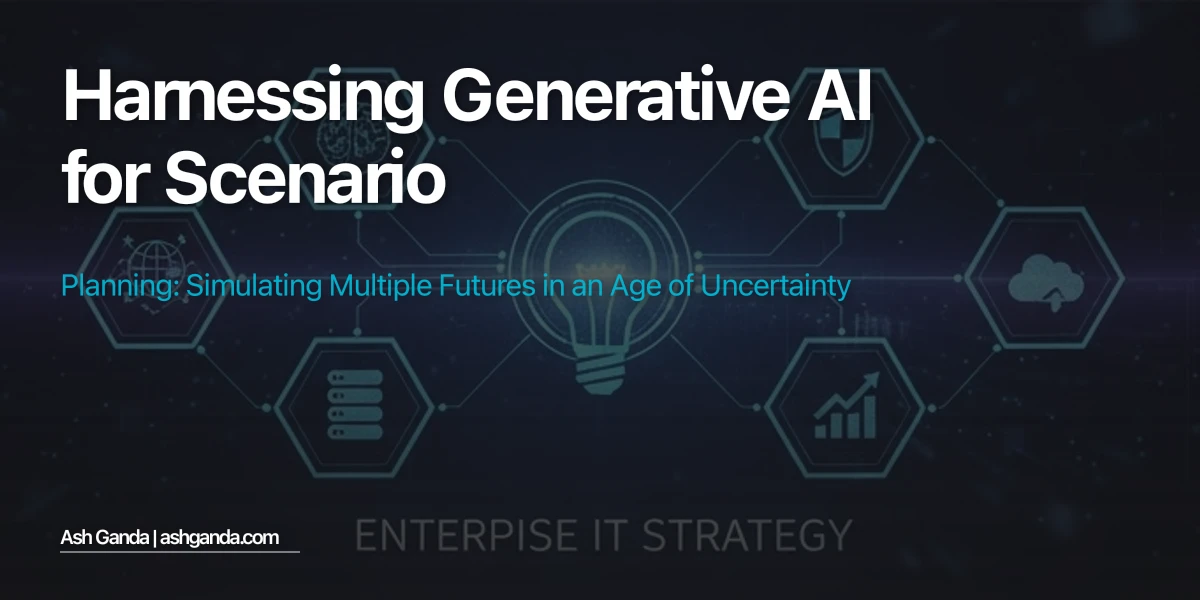 Harnessing Generative AI for Scenario

Planning: Simulating Multiple Futures in an Age of Uncertainty

Ash Ganda | ashganda.com

ENTERPISE IT STRATEGY